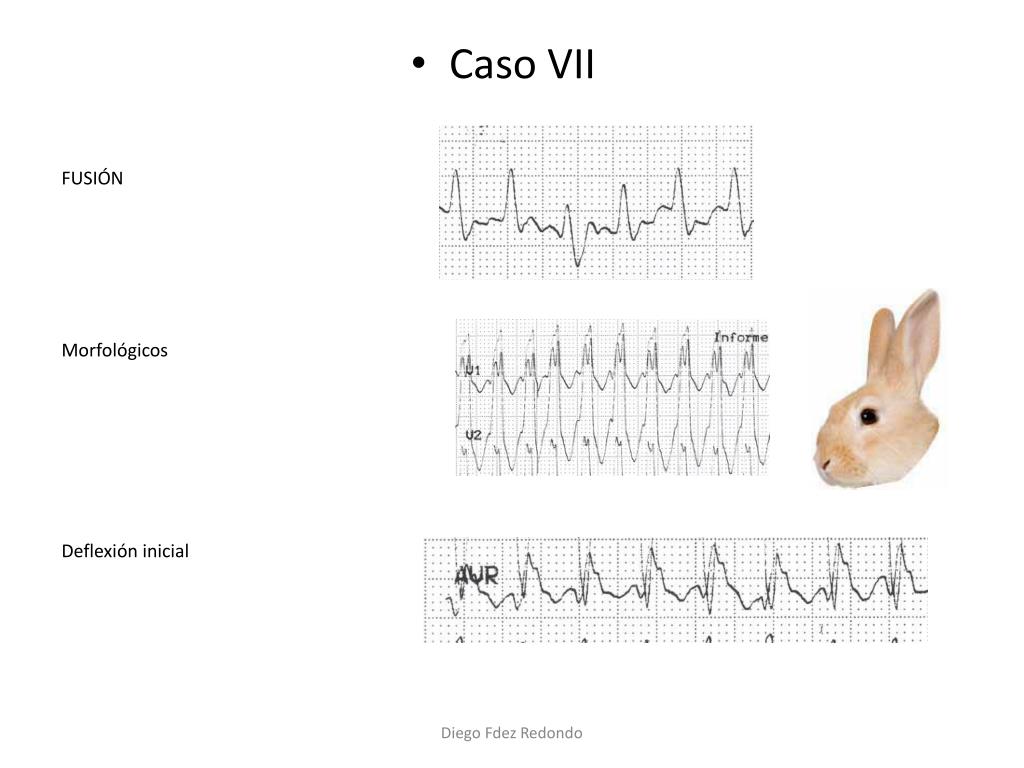 • Caso VII

FUSIÓN

Morfológicos

Informe

V1

V2

Deflexión inicial

AVR

Diego Fdez Redondo